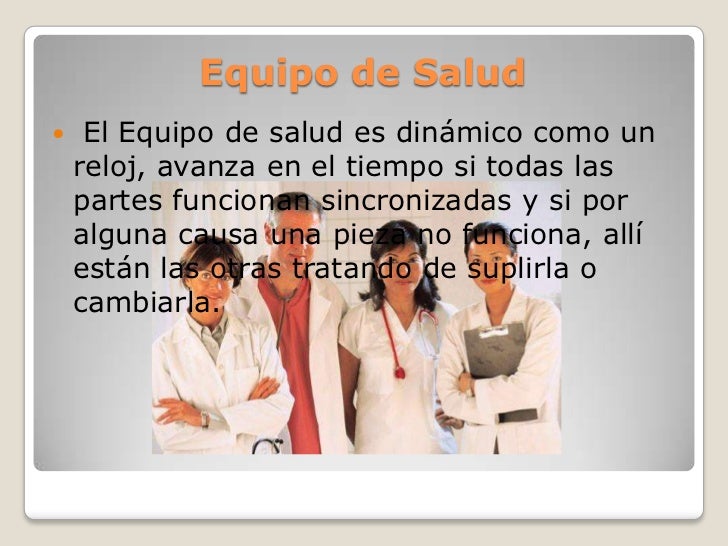 Equipo de Salud

El Equipo de salud es dinámico como un reloj, avanza en el tiempo si todas las partes funcionan sincronizadas y si por alguna causa una pieza no funciona, allí están las otras tratando de suplirla o cambiarla.